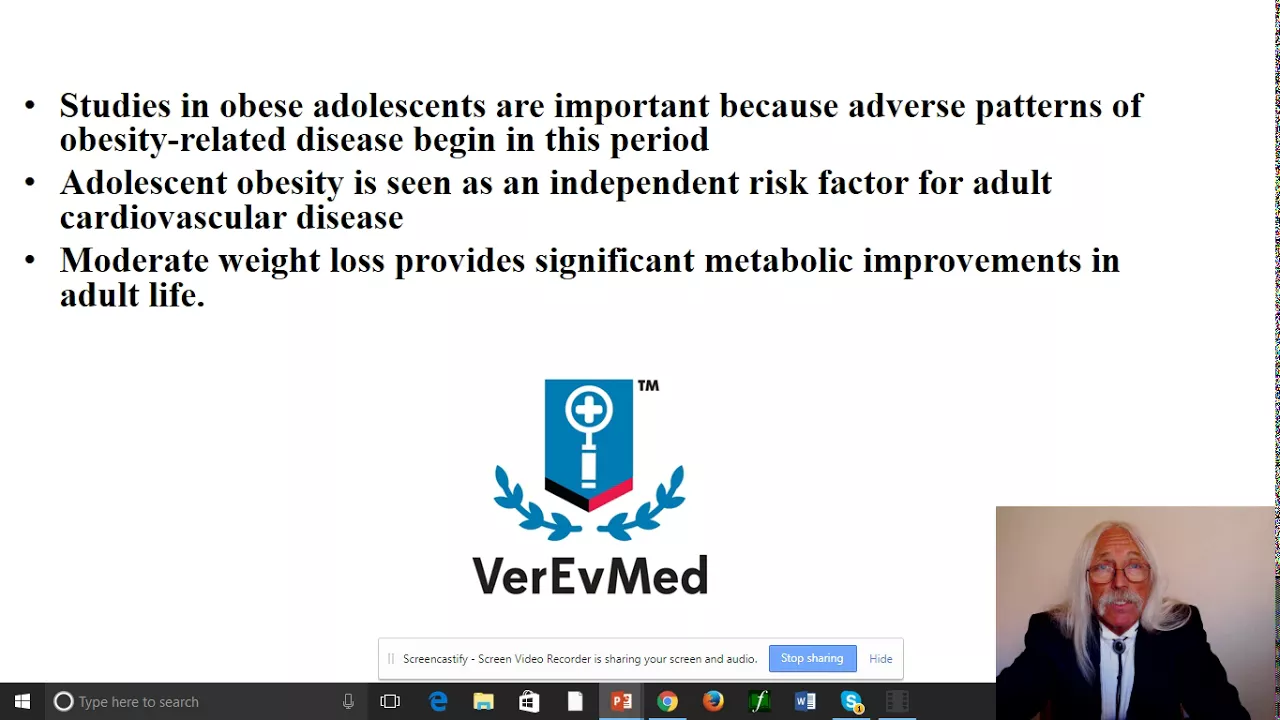 • Studies in obese adolescents are important because adverse patterns of obesity-related disease begin in this period
• Adolescent obesity is seen as an independent risk factor for adult cardiovascular disease
• Moderate weight loss provides significant metabolic improvements in adult life.

TM
VerEvMed

Screencastify - Screen Video Recorder is sharing your screen and audio. Stop sharing Hide

Type here to search